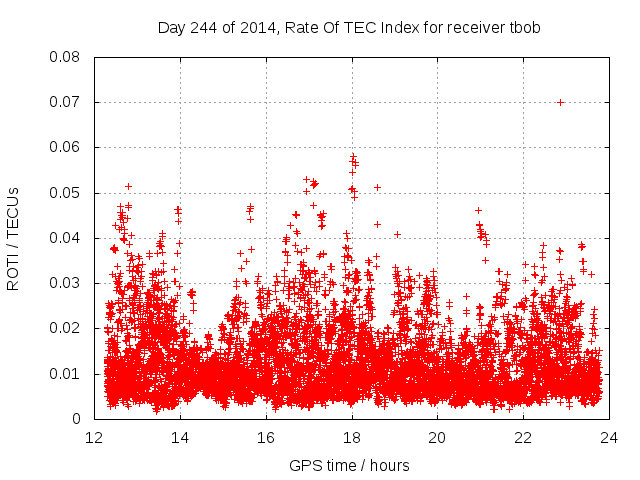 Day 244 of 2014, Rate Of TEC Index for receiver tbob

ROTI / TECUs

0.08
0.07
0.06
0.05
0.04
0.03
0.02
0.01
0

12 14 16 18 20 22 24

GPS time / hours